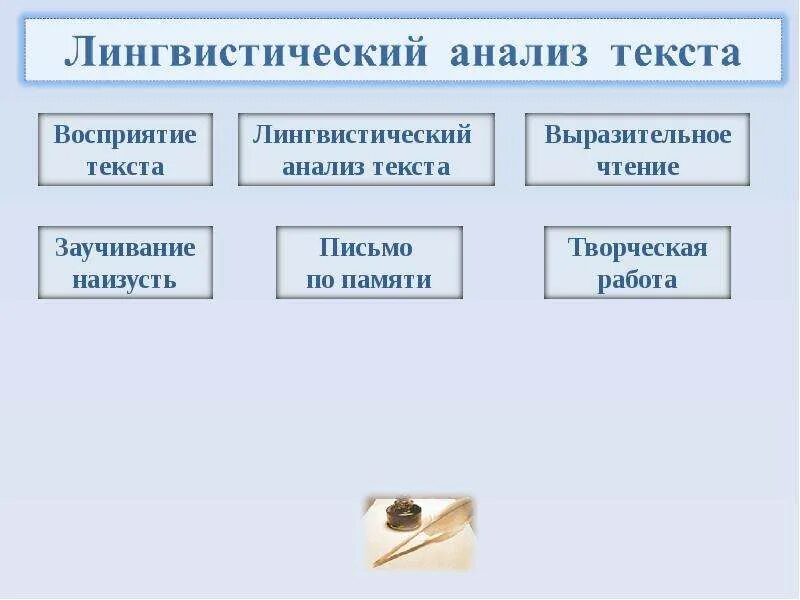 Лингвистический анализ текста

Восприятие текста

Лингвистический анализ текста

Выразительное чтение

Заучивание наизусть

Письмо по памяти

Творческая работа